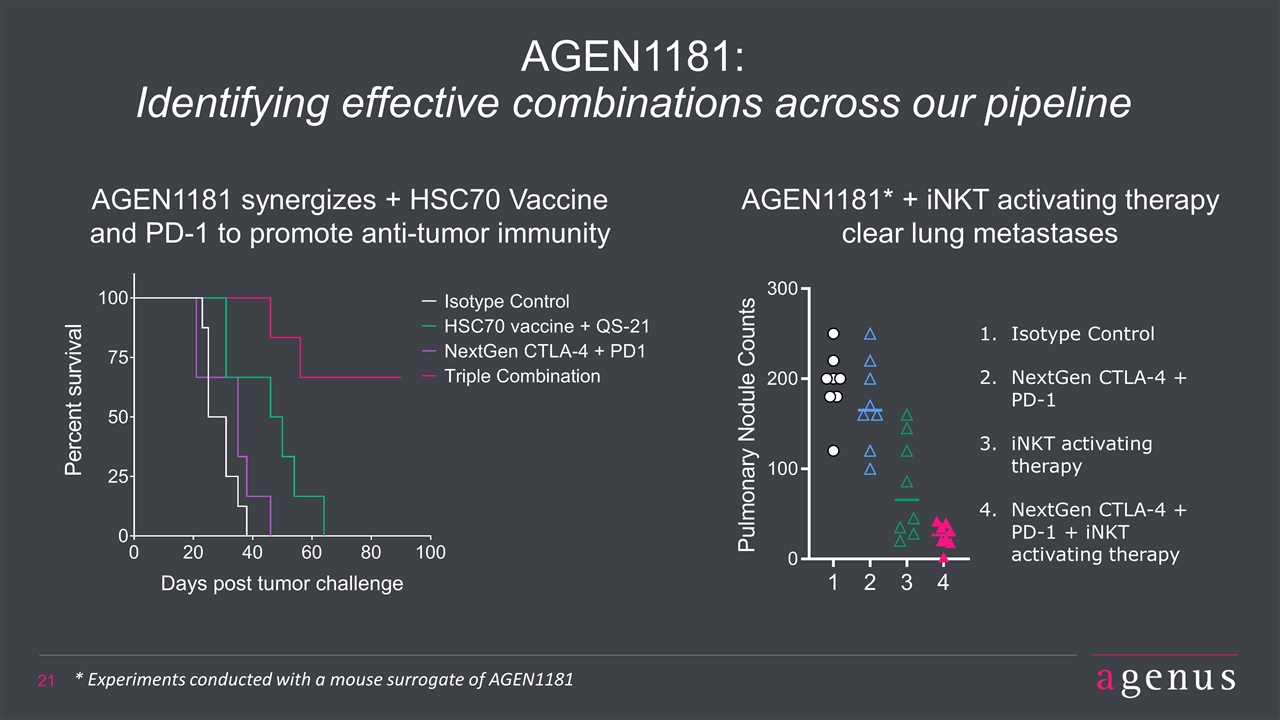 AGEN1181:
Identifying effective combinations across our pipeline

AGEN1181 synergizes + HSC70 Vaccine and PD-1 to promote anti-tumor immunity

Percent survival

100
75
50
25
0

0 20 40 60 80 100

Days post tumor challenge

Isotype Control
HSC70 vaccine + QS-21
NextGen CTLA-4 + PD1
Triple Combination

AGEN1181* + iNKT activating therapy clear lung metastases

Pulmonary Nodule Counts

300
200
100
0

1 2 3 4

1. Isotype Control

2. NextGen CTLA-4 + PD-1

3. iNKT activating therapy

4. NextGen CTLA-4 + PD-1 + iNKT activating therapy

21 * Experiments conducted with a mouse surrogate of AGEN1181

agenus